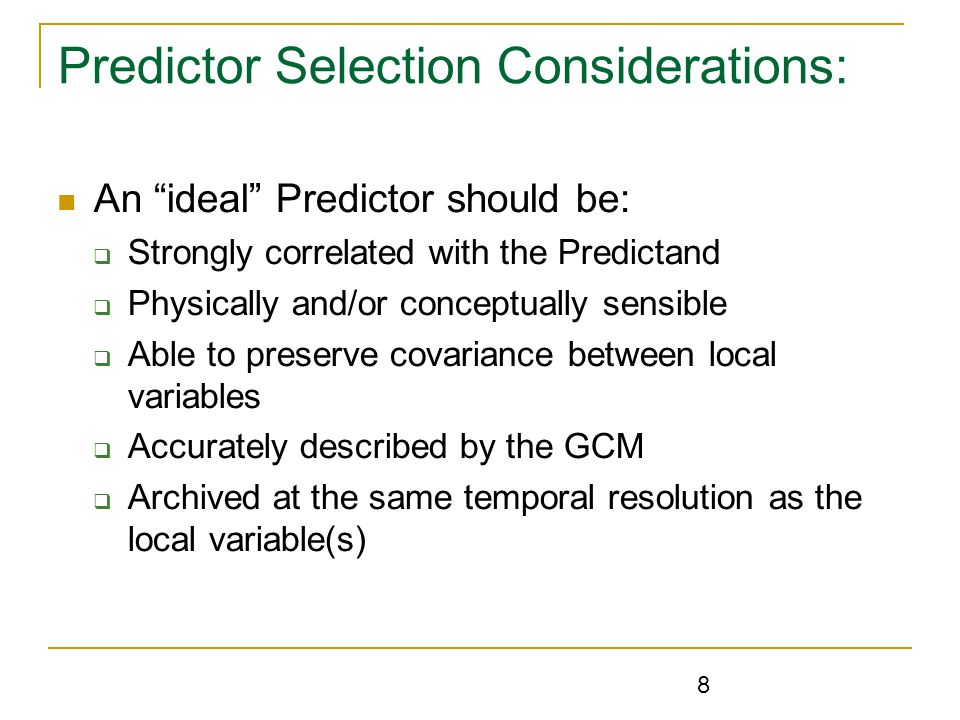 Predictor Selection Considerations:

An “ideal” Predictor should be:

Strongly correlated with the Predictand

Physically and/or conceptually sensible

Able to preserve covariance between local variables

Accurately described by the GCM

Archived at the same temporal resolution as the local variable(s)

8